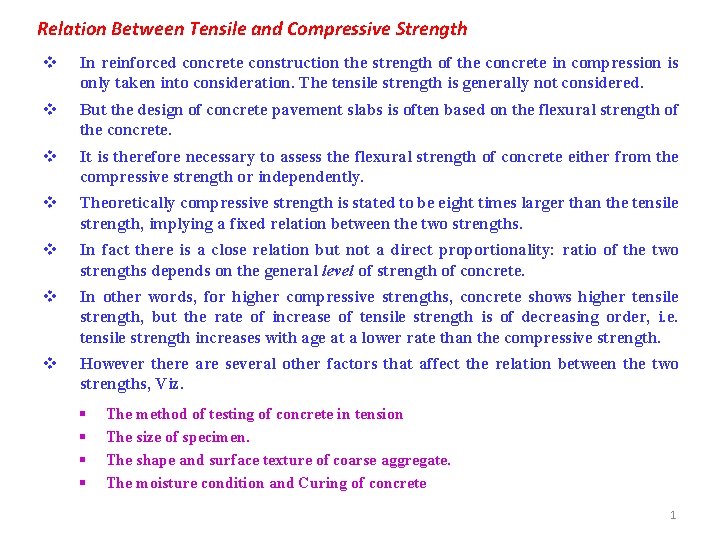 Relation Between Tensile and Compressive Strength

❖ In reinforced concrete construction the strength of the concrete in compression is only taken into consideration. The tensile strength is generally not considered.

❖ But the design of concrete pavement slabs is often based on the flexural strength of the concrete.

❖ It is therefore necessary to assess the flexural strength of concrete either from the compressive strength or independently.

❖ Theoretically compressive strength is stated to be eight times larger than the tensile strength, implying a fixed relation between the two strengths.

❖ In fact there is a close relation but not a direct proportionality: ratio of the two strengths depends on the general level of strength of concrete.

❖ In other words, for higher compressive strengths, concrete shows higher tensile strength, but the rate of increase of tensile strength is of decreasing order, i.e. tensile strength increases with age at a lower rate than the compressive strength.

❖ However there are several other factors that affect the relation between the two strengths, Viz.

▪ The method of testing of concrete in tension
▪ The size of specimen.
▪ The shape and surface texture of coarse aggregate.
▪ The moisture condition and Curing of concrete

1